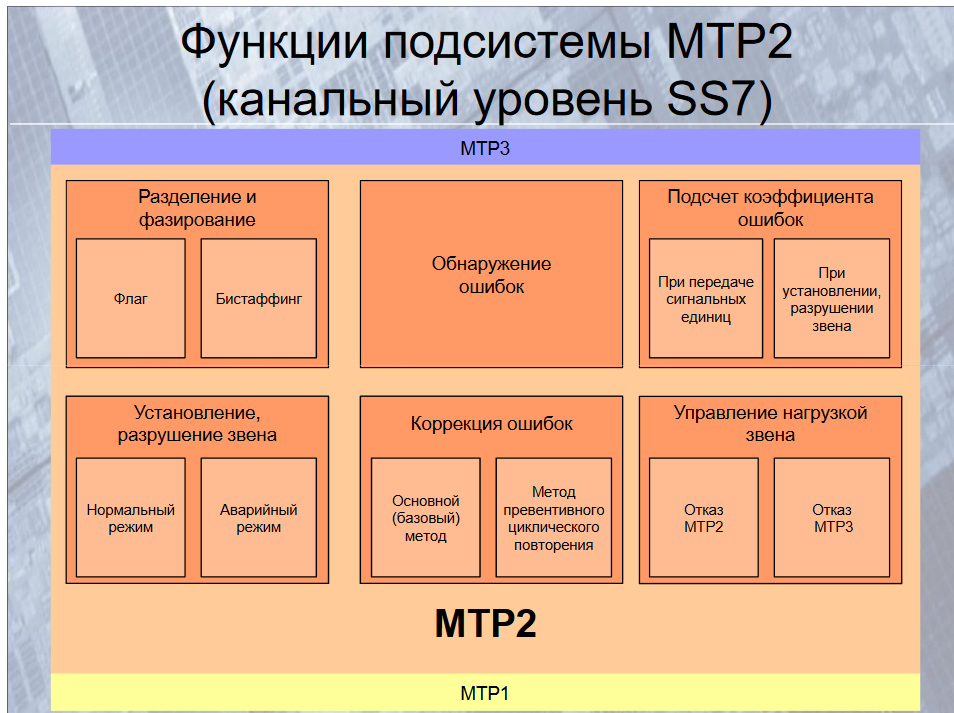 Функции подсистемы MTP2
(канальный уровень SS7)

MTP3

Разделение и фазирование

Флаг

Бистаффинг

Обнаружение ошибок

Подсчет коэффициента ошибок

При передаче сигнальных единиц

При установлении, разрушении звена

Установление, разрушение звена

Нормальный режим

Аварийный режим

Коррекция ошибок

Основной (базовый) метод

Метод превентивного циклического повторения

Управление нагрузкой звена

Отказ MTP2

Отказ MTP3

MTP2

MTP1